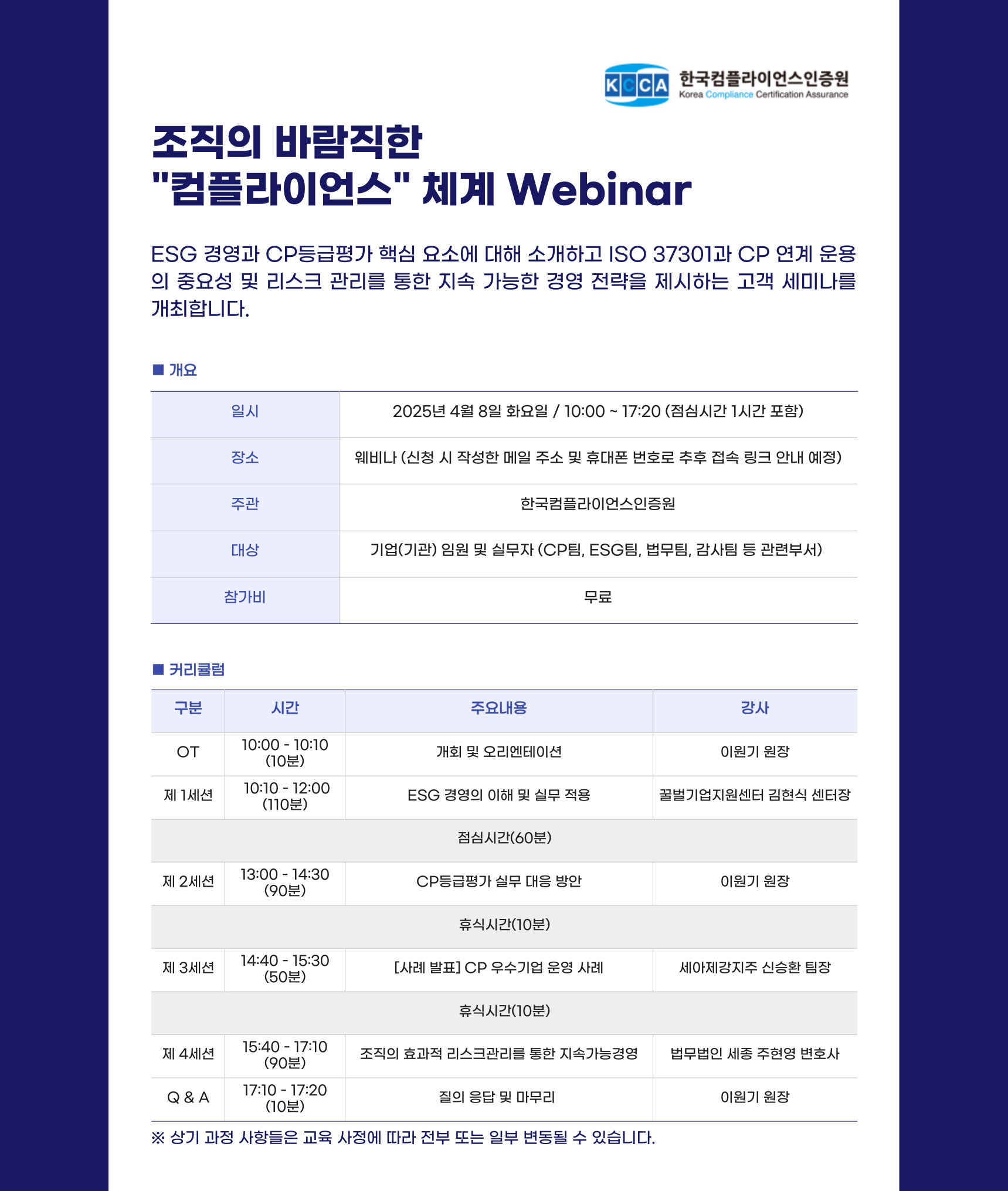 KCCA 한국컴플라이언스인증원
Korea Compliance Certification Assurance

조직의 바람직한
"컴플라이언스" 체계 Webinar

ESG 경영과 CP등급평가 핵심 요소에 대해 소개하고 ISO 37301과 CP 연계 운용의 중요성 및 리스크 관리를 통한 지속 가능한 경영 전략을 제시하는 고객 세미나를 개최합니다.

■ 개요

| 일시 | 2025년 4월 8일 화요일 / 10:00 ~ 17:20 (점심시간 1시간 포함) |
|---|---|
| 장소 | 웨비나 (신청 시 작성한 메일 주소 및 휴대폰 번호로 추후 접속 링크 안내 예정) |
| 주관 | 한국컴플라이언스인증원 |
| 대상 | 기업(기관) 임원 및 실무자 (CP팀, ESG팀, 법무팀, 감사팀 등 관련부서) |
| 참가비 | 무료 |

■ 커리큘럼

| 구분 | 시간 | 주요내용 | 강사 |
|---|---|---|---|
| OT | 10:00 - 10:10 (10분) | 개회 및 오리엔테이션 | 이원기 원장 |
| 제 1세션 | 10:10 - 12:00 (110분) | ESG 경영의 이해 및 실무 적용 | 꿀벌기업지원센터 김현식 센터장 |
| 점심시간(60분) | | | |
| 제 2세션 | 13:00 - 14:30 (90분) | CP등급평가 실무 대응 방안 | 이원기 원장 |
| 휴식시간(10분) | | | |
| 제 3세션 | 14:40 - 15:30 (50분) | [사례 발표] CP 우수기업 운영 사례 | 세아제강지주 신승환 팀장 |
| 휴식시간(10분) | | | |
| 제 4세션 | 15:40 - 17:10 (90분) | 조직의 효과적 리스크관리를 통한 지속가능경영 | 법무법인 세종 주현영 변호사 |
| Q & A | 17:10 - 17:20 (10분) | 질의 응답 및 마무리 | 이원기 원장 |

※ 상기 과정 사항들은 교육 사정에 따라 전부 또는 일부 변동될 수 있습니다.